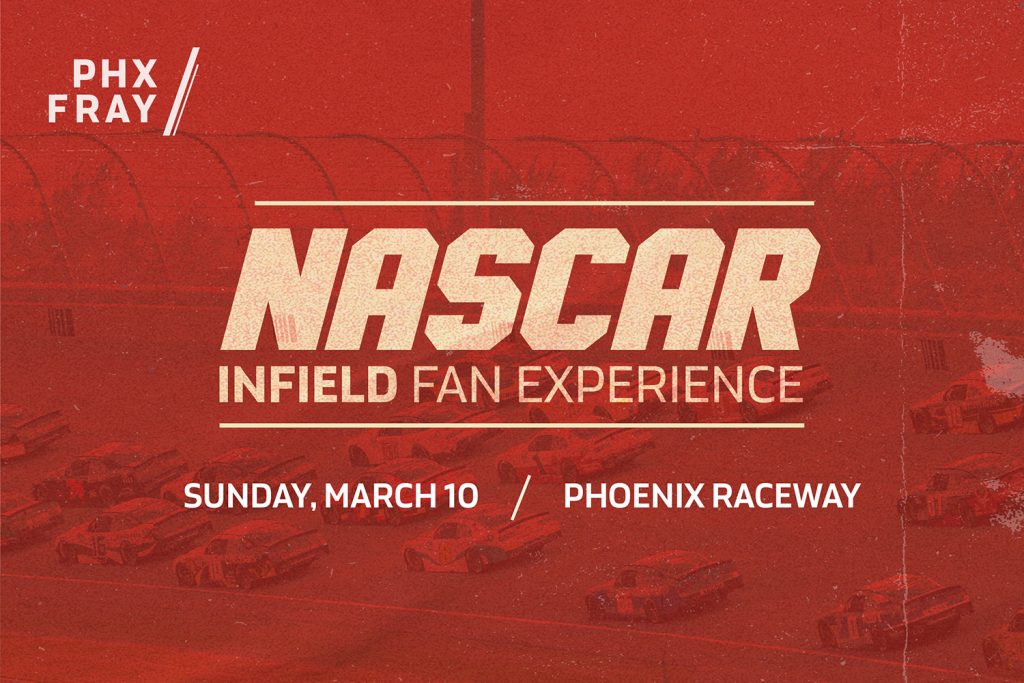 PHX FRAY

NASCAR
INFIELD FAN EXPERIENCE

SUNDAY, MARCH 10 / PHOENIX RACEWAY